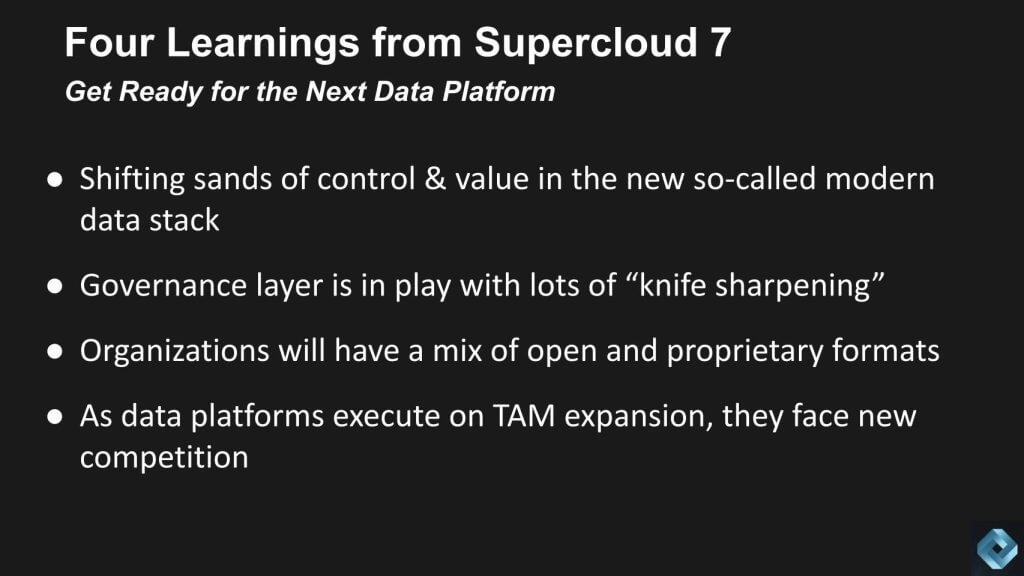 Four Learnings from Supercloud 7

Get Ready for the Next Data Platform

● Shifting sands of control & value in the new so-called modern data stack

● Governance layer is in play with lots of “knife sharpening”

● Organizations will have a mix of open and proprietary formats

● As data platforms execute on TAM expansion, they face new competition